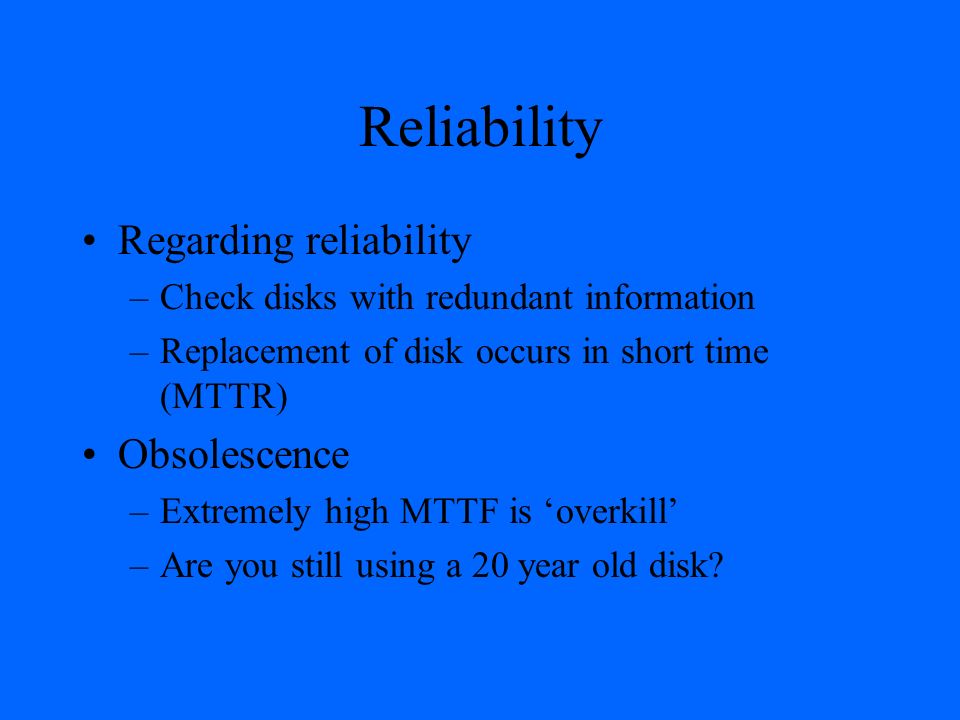 Reliability

• Regarding reliability
– Check disks with redundant information
– Replacement of disk occurs in short time (MTTR)

• Obsolescence
– Extremely high MTTF is ‘overkill’
– Are you still using a 20 year old disk?